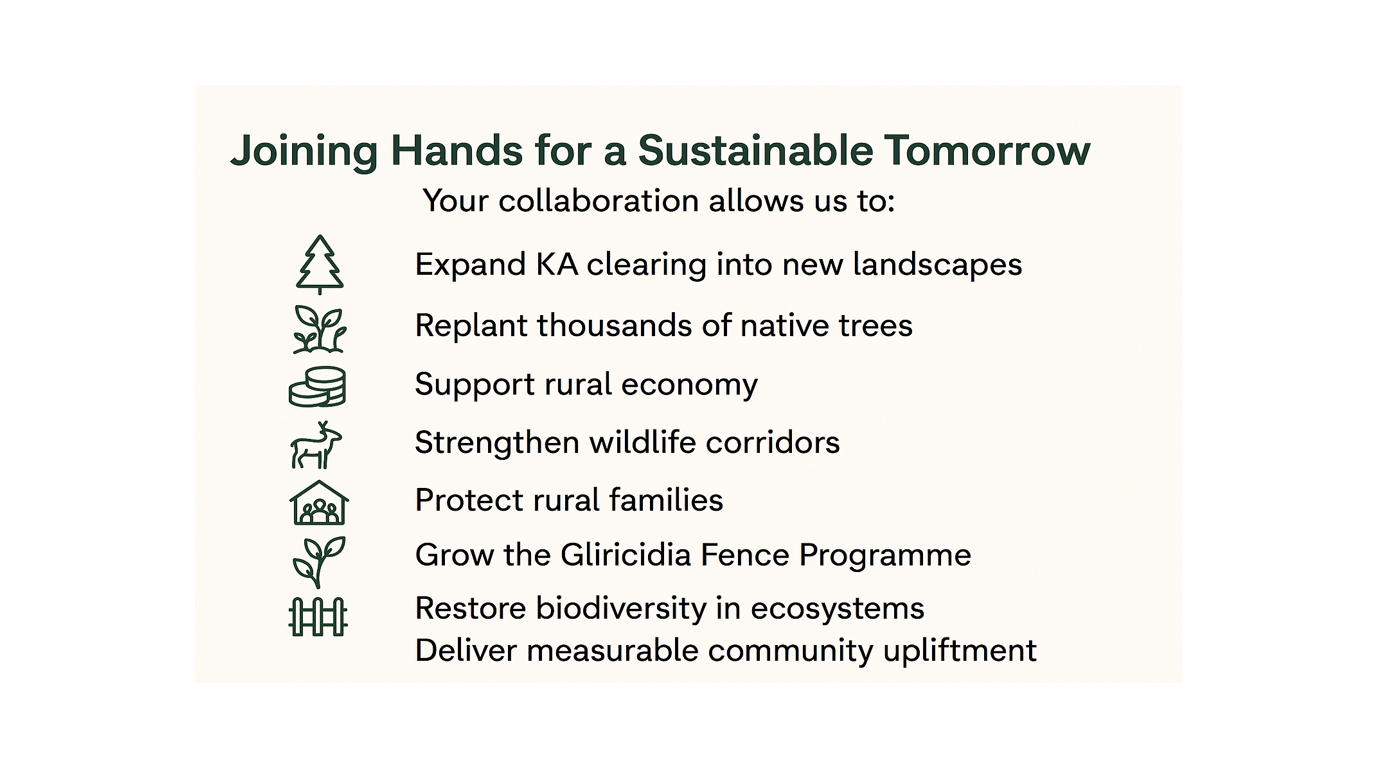 Joining Hands for a Sustainable Tomorrow

Your collaboration allows us to:

Expand KA clearing into new landscapes

Replant thousands of native trees

Support rural economy

Strengthen wildlife corridors

Protect rural families

Grow the Gliricidia Fence Programme

Restore biodiversity in ecosystems

Deliver measurable community upliftment